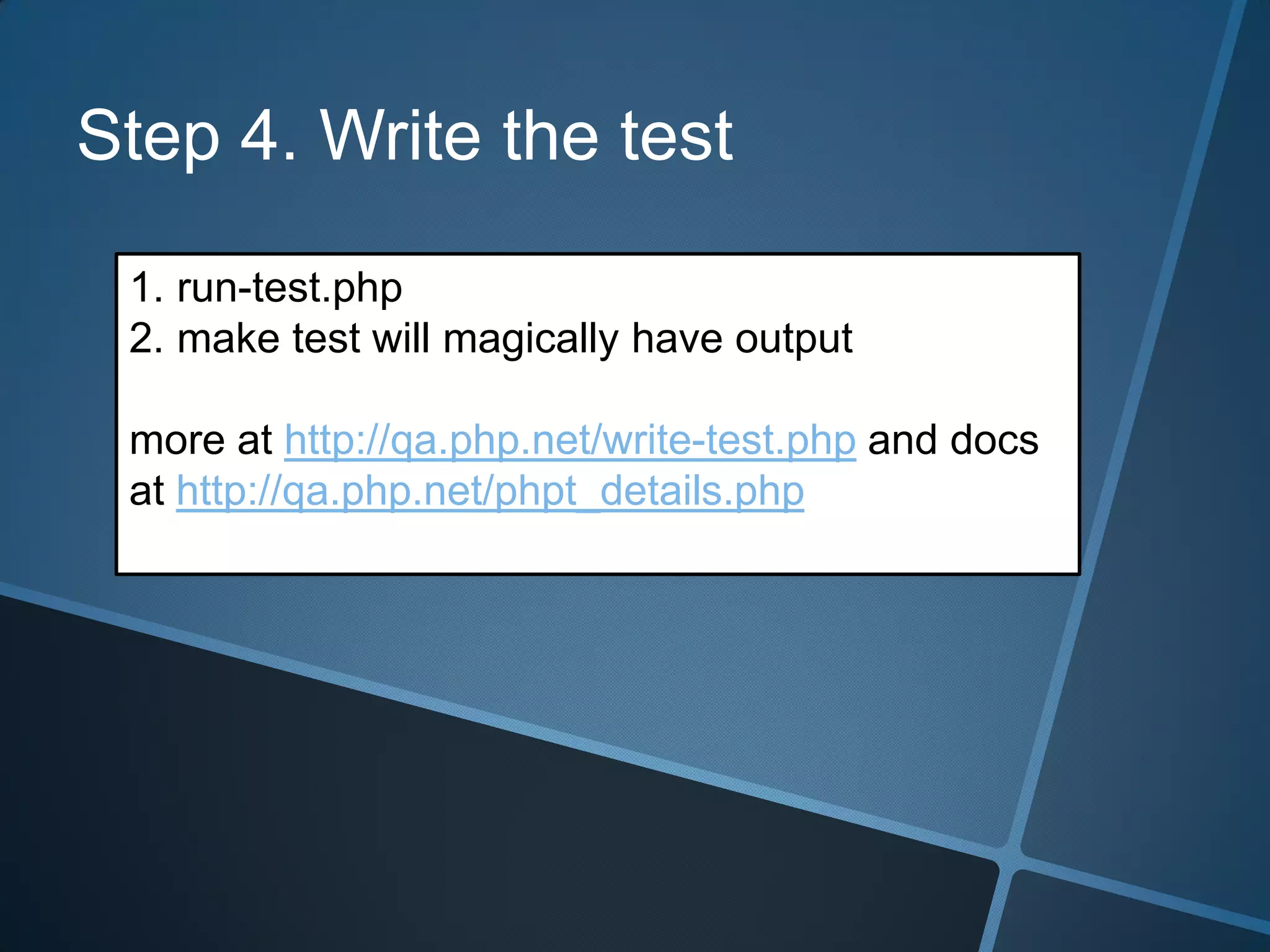 Step 4. Write the test

1. run-test.php
2. make test will magically have output

more at http://qa.php.net/write-test.php and docs at http://qa.php.net/phpt_details.php